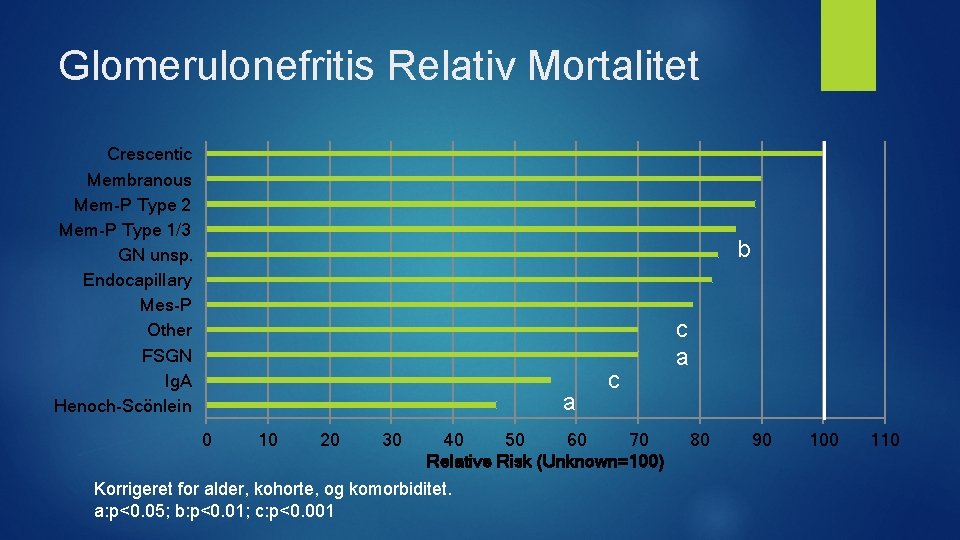 Glomerulonefritis Relativ Mortalitet

Crescentic
Membranous
Mem-P Type 2
Mem-P Type 1/3
GN unsp.
Endocapillary
Mes-P
Other
FSGN
IgA
Henoch-Scönlein

b
c
a
c
a

0 10 20 30 40 50 60 70 80 90 100 110
Relative Risk (Unknown=100)

Korrigeret for alder, kohorte, og komorbiditet.
a:p<0.05; b:p<0.01; c:p<0.001